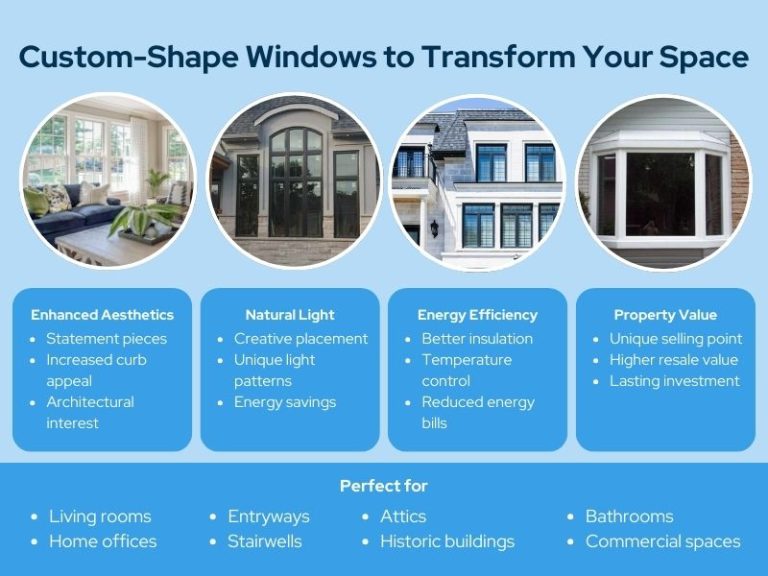 Custom-Shape Windows to Transform Your Space

Enhanced Aesthetics
- Statement pieces
- Increased curb appeal
- Architectural interest

Natural Light
- Creative placement
- Unique light patterns
- Energy savings

Energy Efficiency
- Better insulation
- Temperature control
- Reduced energy bills

Property Value
- Unique selling point
- Higher resale value
- Lasting investment

Perfect for
- Living rooms
- Home offices
- Entryways
- Stairwells
- Attics
- Historic buildings
- Bathrooms
- Commercial spaces